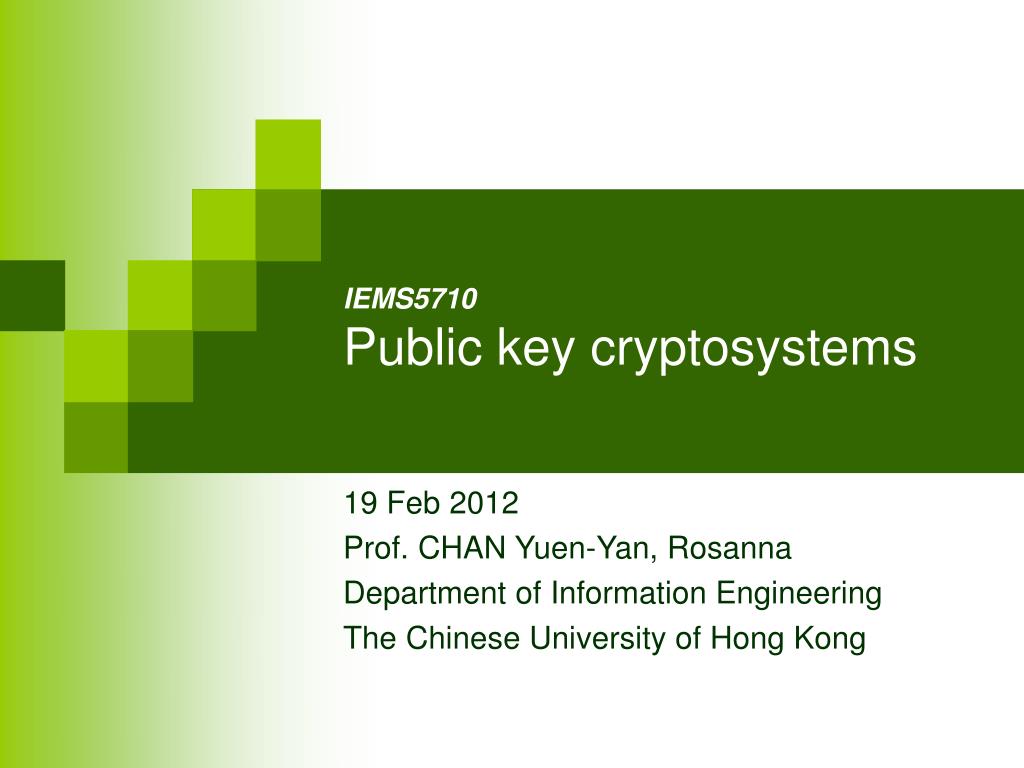 IEMS5710
Public key cryptosystems

19 Feb 2012
Prof. CHAN Yuen-Yan, Rosanna
Department of Information Engineering
The Chinese University of Hong Kong